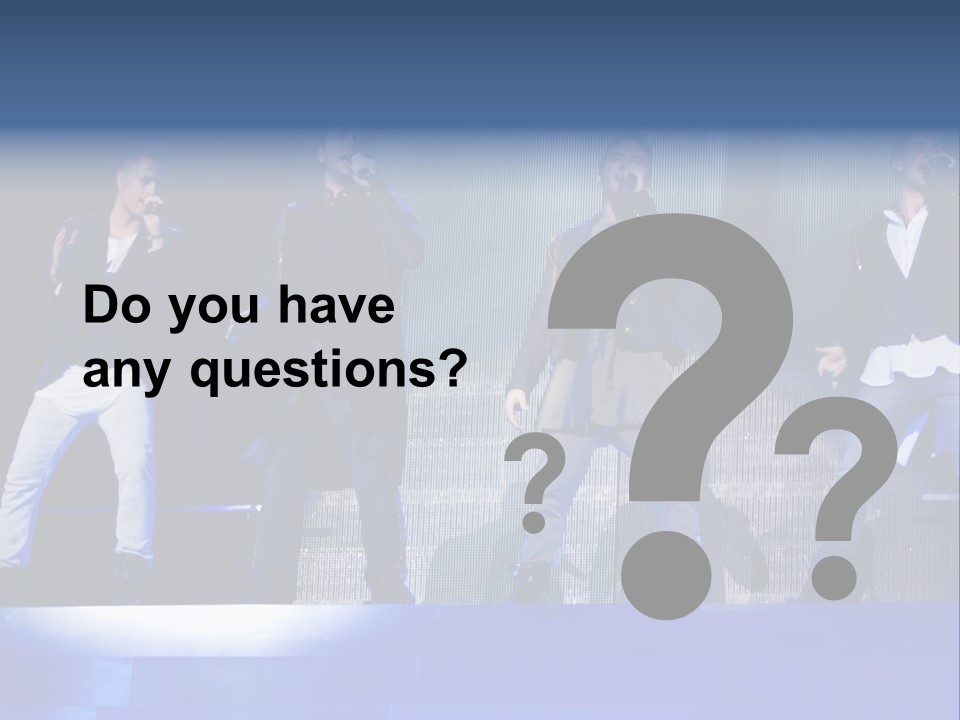 Do you have any questions?

?

?

?